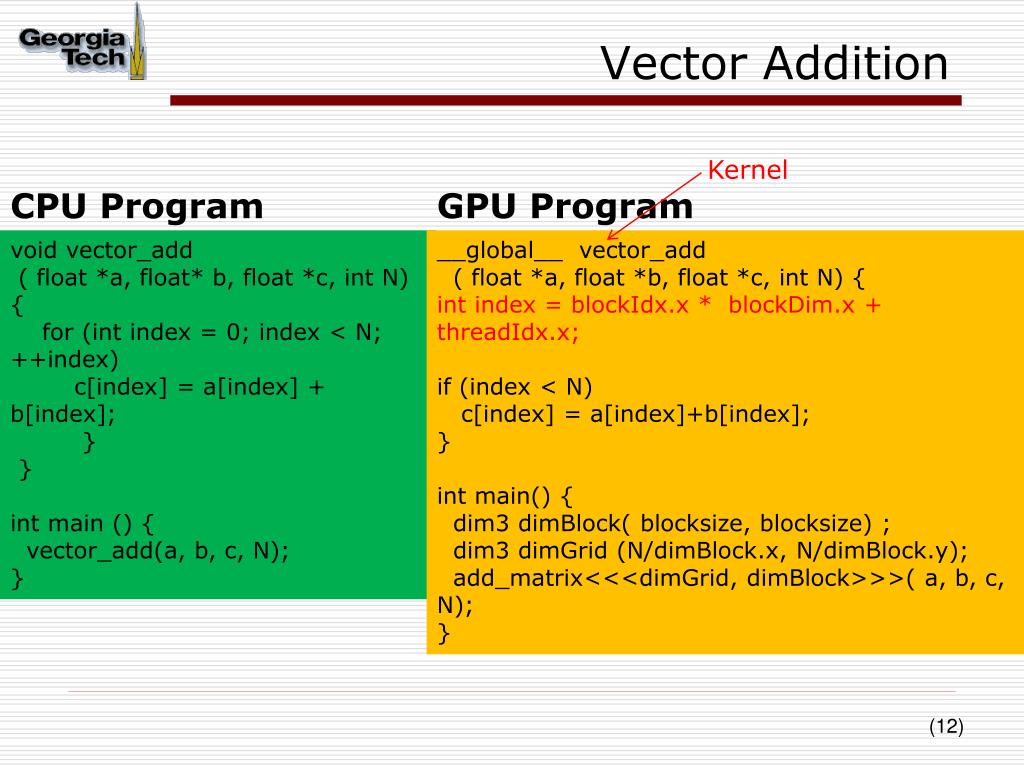 Georgia Tech

Vector Addition

Kernel

CPU Program

void vector_add
( float *a, float* b, float *c, int N)
{
for (int index = 0; index < N; ++index)
c[index] = a[index] + b[index];
}
}

int main () {
vector_add(a, b, c, N);
}

GPU Program

__global__ vector_add
( float *a, float *b, float *c, int N) {
int index = blockIdx.x * blockDim.x + threadIdx.x;

if (index < N)
c[index] = a[index]+b[index];
}

int main() {
dim3 dimBlock( blocksize, blocksize) ;
dim3 dimGrid (N/dimBlock.x, N/dimBlock.y);
add_matrix<<<dimGrid, dimBlock>>>( a, b, c, N);
}

(12)